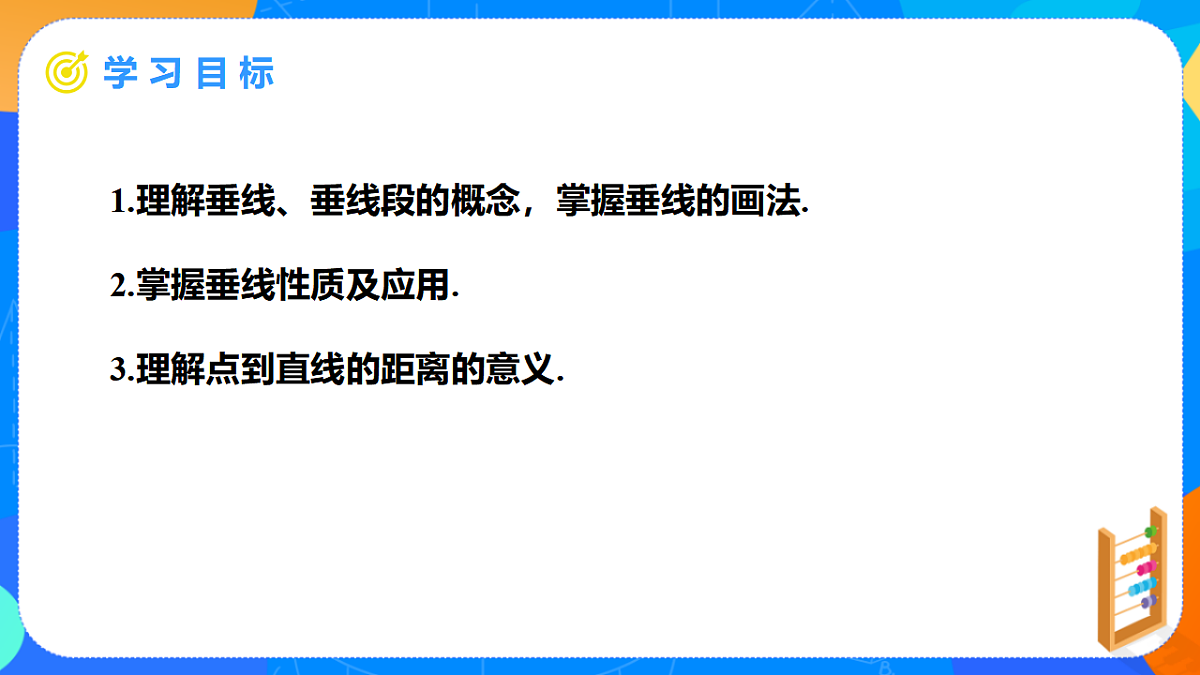 学习目标

1.理解垂线、垂线段的概念，掌握垂线的画法.

2.掌握垂线性质及应用.

3.理解点到直线的距离的意义.